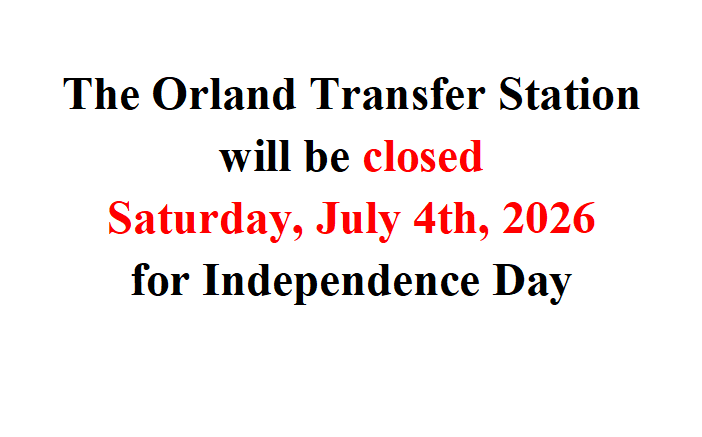 The Orland Transfer Station will be closed Saturday, July 4th, 2026 for Independence Day